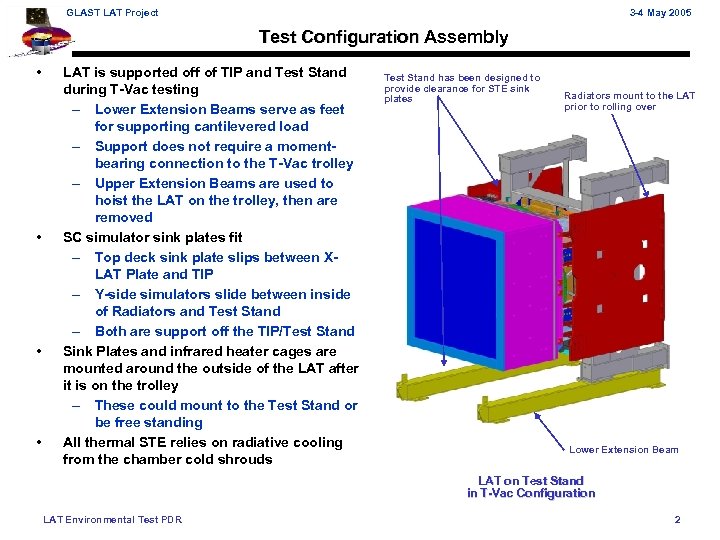 GLAST LAT Project

3-4 May 2005

Test Configuration Assembly

• LAT is supported off of TIP and Test Stand during T-Vac testing
– Lower Extension Beams serve as feet for supporting cantilevered load
– Support does not require a moment-bearing connection to the T-Vac trolley
– Upper Extension Beams are used to hoist the LAT on the trolley, then are removed
• SC simulator sink plates fit
– Top deck sink plate slips between X-LAT Plate and TIP
– Y-side simulators slide between inside of Radiators and Test Stand
– Both are support off the TIP/Test Stand
• Sink Plates and infrared heater cages are mounted around the outside of the LAT after it is on the trolley
– These could mount to the Test Stand or be free standing
• All thermal STE relies on radiative cooling from the chamber cold shrouds

Test Stand has been designed to provide clearance for STE sink plates

Radiators mount to the LAT prior to rolling over

Lower Extension Beam

LAT on Test Stand in T-Vac Configuration

LAT Environmental Test PDR

2